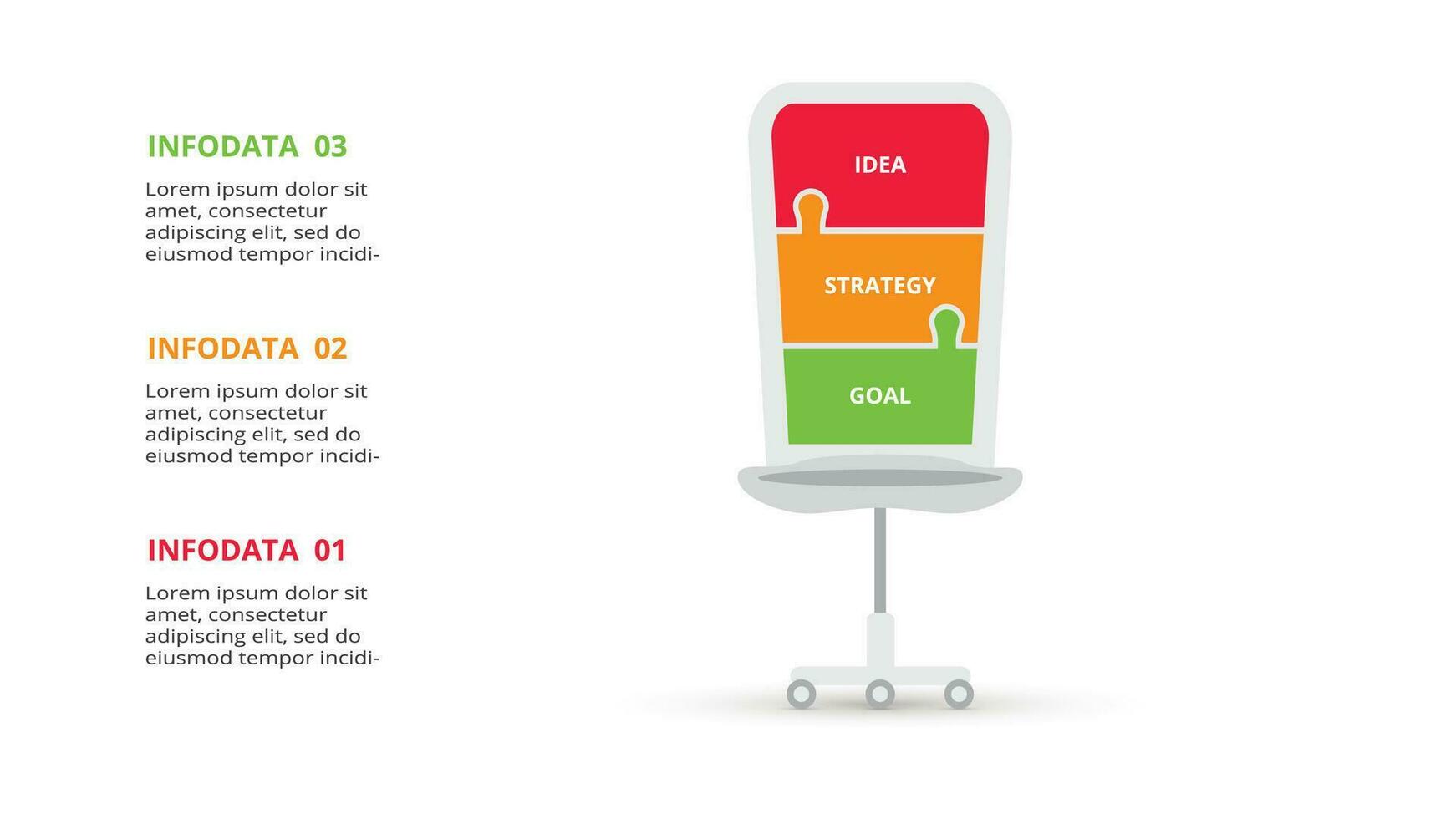 INFODATA 03

Lorem ipsum dolor sit amet, consectetur adipiscing elit, sed do eiusmod tempor incidi-

INFODATA 02

Lorem ipsum dolor sit amet, consectetur adipiscing elit, sed do eiusmod tempor incidi-

INFODATA 01

Lorem ipsum dolor sit amet, consectetur adipiscing elit, sed do eiusmod tempor incidi-

IDEA

STRATEGY

GOAL